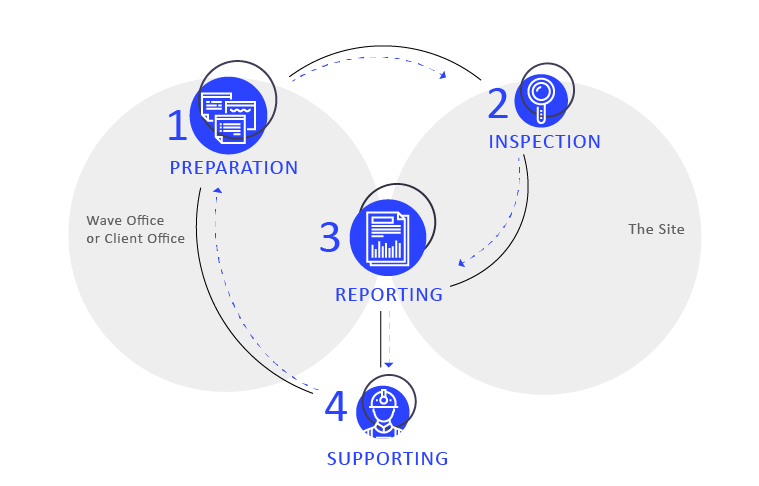 1
PREPARATION

2
INSPECTION

Wave Office
or Client Office

3
REPORTING

The Site

4
SUPPORTING